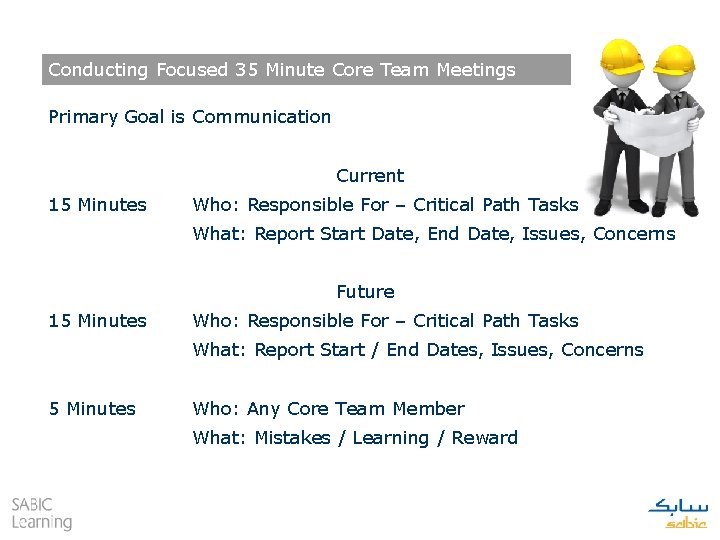 Conducting Focused 35 Minute Core Team Meetings

Primary Goal is Communication

Current

15 Minutes Who: Responsible For – Critical Path Tasks

What: Report Start Date, End Date, Issues, Concerns

Future

15 Minutes Who: Responsible For – Critical Path Tasks

What: Report Start / End Dates, Issues, Concerns

5 Minutes Who: Any Core Team Member

What: Mistakes / Learning / Reward

SABIC Learning

سابك sabic